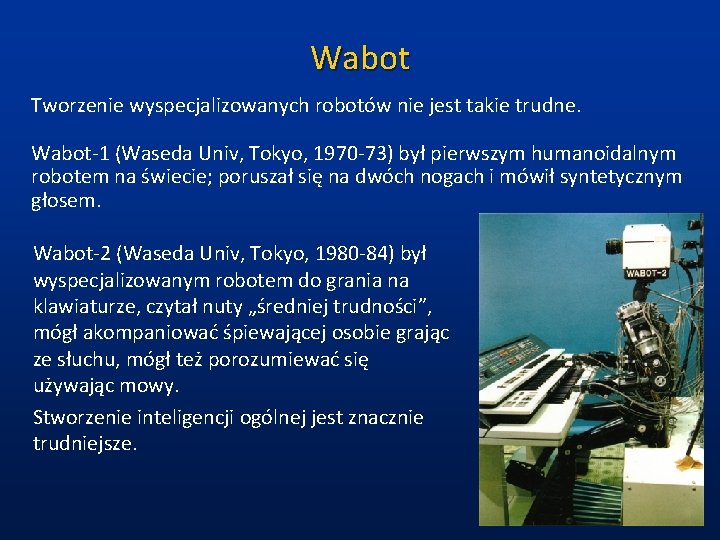 Wabot

Tworzenie wyspecjalizowanych robotów nie jest takie trudne.

Wabot-1 (Waseda Univ, Tokyo, 1970-73) był pierwszym humanoidalnym robotem na świecie; poruszał się na dwóch nogach i mówił syntetycznym głosem.

Wabot-2 (Waseda Univ, Tokyo, 1980-84) był wyspecjalizowanym robotem do grania na klawiaturze, czytał nuty „średniej trudności”, mógł akompaniować śpiewającej osobie grając ze słuchu, mógł też porozumiewać się używając mowy.

Stworzenie inteligencji ogólnej jest znacznie trudniejsze.

WABOT-2